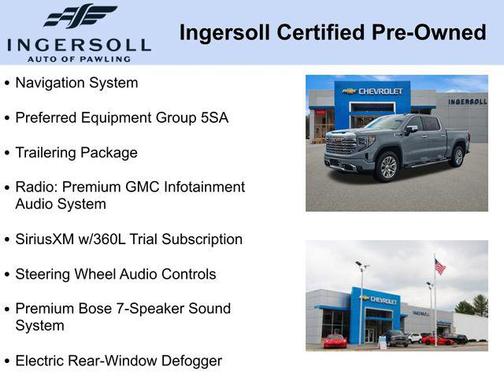 INGERSOLL
AUTO OF PAWLING

Ingersoll Certified Pre-Owned

• Navigation System

• Preferred Equipment Group 5SA

• Trailering Package

• Radio: Premium GMC Infotainment Audio System

• SiriusXM w/360L Trial Subscription

• Steering Wheel Audio Controls

• Premium Bose 7-Speaker Sound System

• Electric Rear-Window Defogger

CHEVROLET
INGERSOLL

CHEVROLET
INGERSOLL